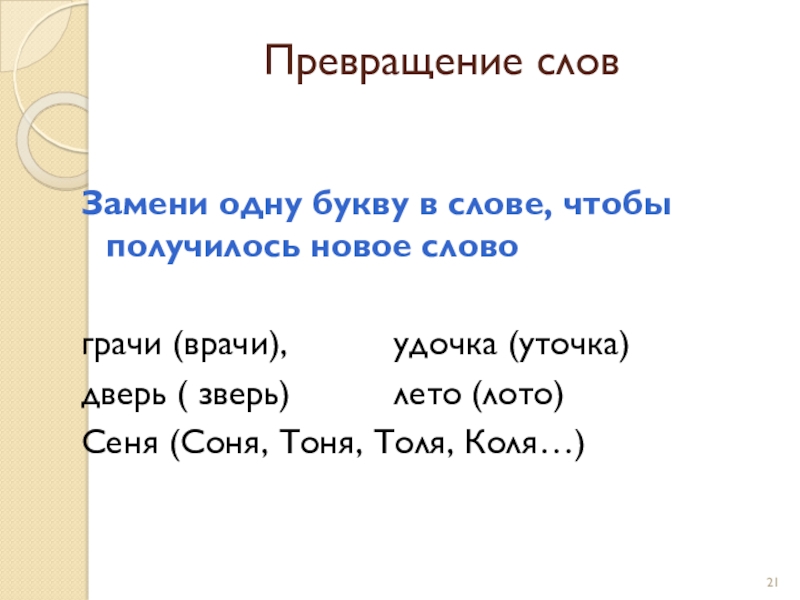 Превращение слов

Замени одну букву в слове, чтобы получилось новое слово

грачи (врачи), удочка (уточка)
дверь ( зверь) лето (лото)
Сеня (Соня, Тоня, Толя, Коля…)

21